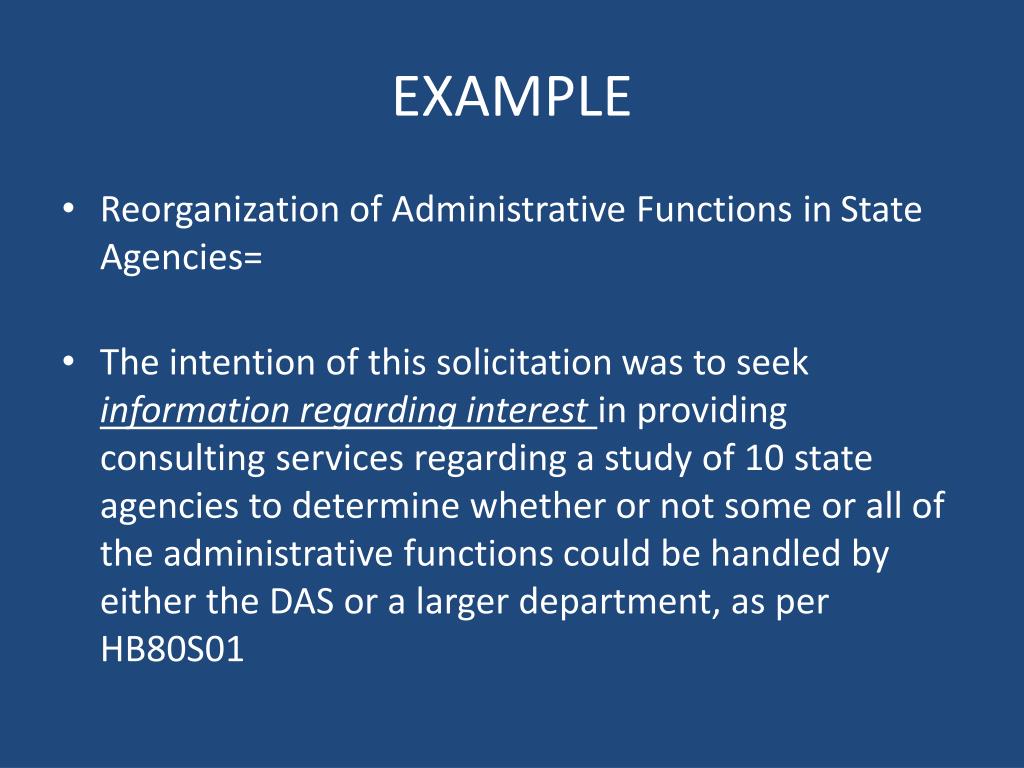 EXAMPLE

• Reorganization of Administrative Functions in State Agencies=

• The intention of this solicitation was to seek information regarding interest in providing consulting services regarding a study of 10 state agencies to determine whether or not some or all of the administrative functions could be handled by either the DAS or a larger department, as per HB80S01